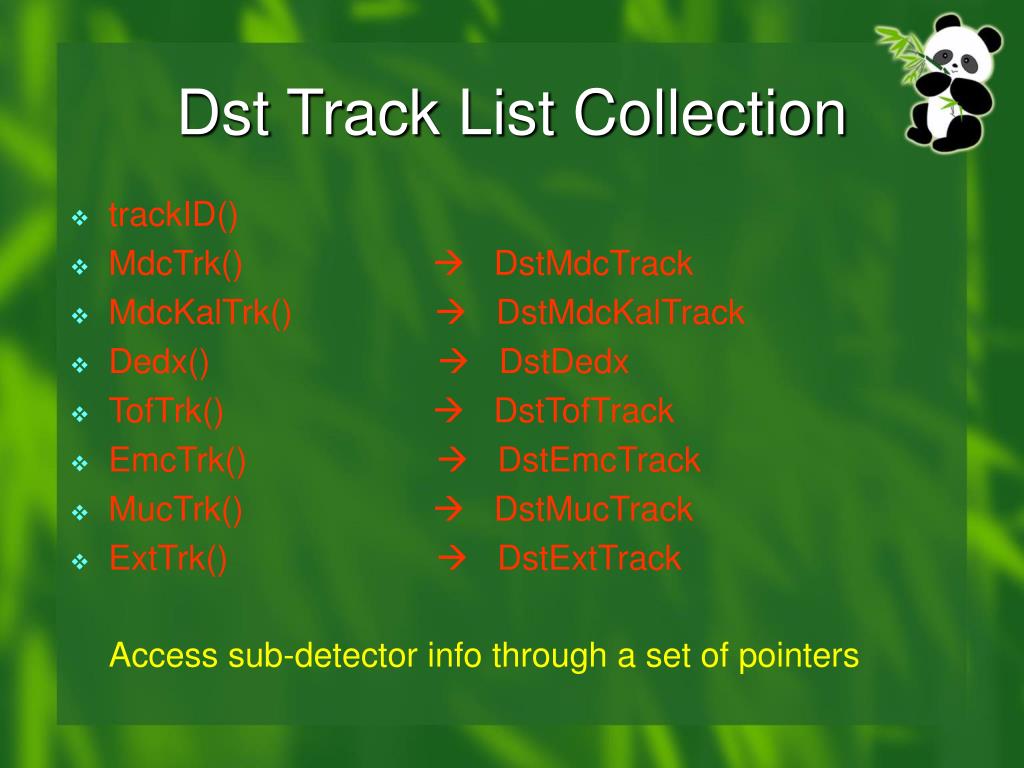 Dst Track List Collection

❖ trackID()
❖ MdcTrk() → DstMdcTrack
❖ MdcKalTrk() → DstMdcKalTrack
❖ Dedx() → DstDedx
❖ TofTrk() → DstTofTrack
❖ EmcTrk() → DstEmcTrack
❖ MucTrk() → DstMucTrack
❖ ExtTrk() → DstExtTrack

Access sub-detector info through a set of pointers